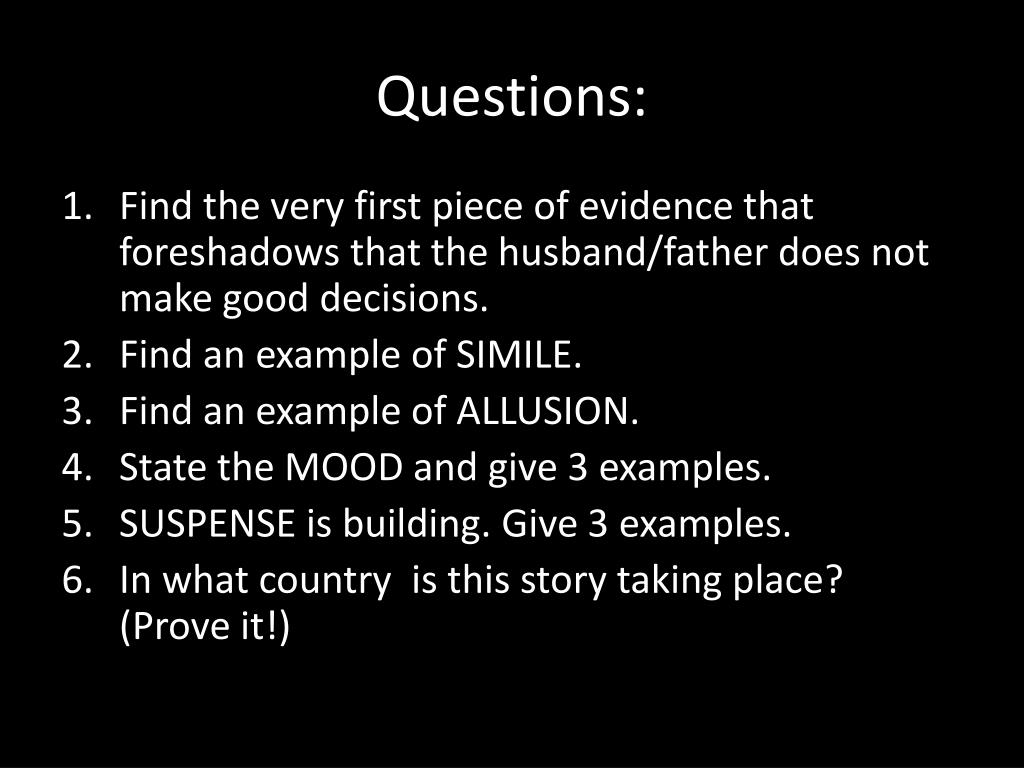 Questions:

1. Find the very first piece of evidence that foreshadows that the husband/father does not make good decisions.
2. Find an example of SIMILE.
3. Find an example of ALLUSION.
4. State the MOOD and give 3 examples.
5. SUSPENSE is building. Give 3 examples.
6. In what country is this story taking place? (Prove it!)